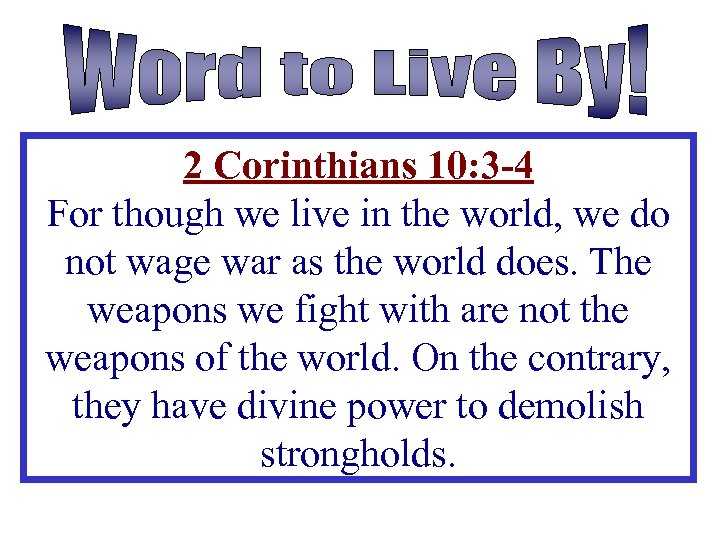 Word to Live By!

2 Corinthians 10:3-4

For though we live in the world, we do not wage war as the world does. The weapons we fight with are not the weapons of the world. On the contrary, they have divine power to demolish strongholds.